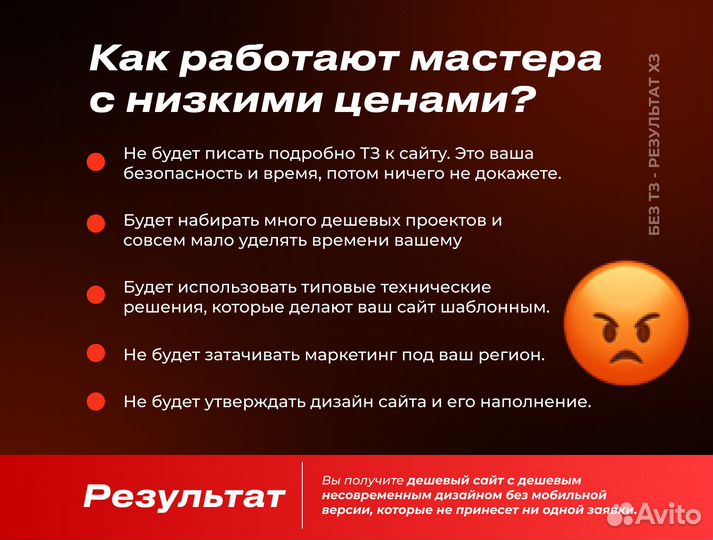 Как работают мастера с низкими ценами?

БЕЗ ТЗ - РЕЗУЛЬТАТ ХЗ

Не будет писать подробно ТЗ к сайту. Это ваша безопасность и время, потом ничего не докажете.

Будет набирать много дешевых проектов и совсем мало уделять времени вашему

Будет использовать типовые технические решения, которые делают ваш сайт шаблонным.

Не будет затачивать маркетинг под ваш регион.

Не будет утверждать дизайн сайта и его наполнение.

Результат

Вы получите дешевый сайт с дешевым несовременным дизайном без мобильной версии, которые не принесет ни одной заявки.

Avito